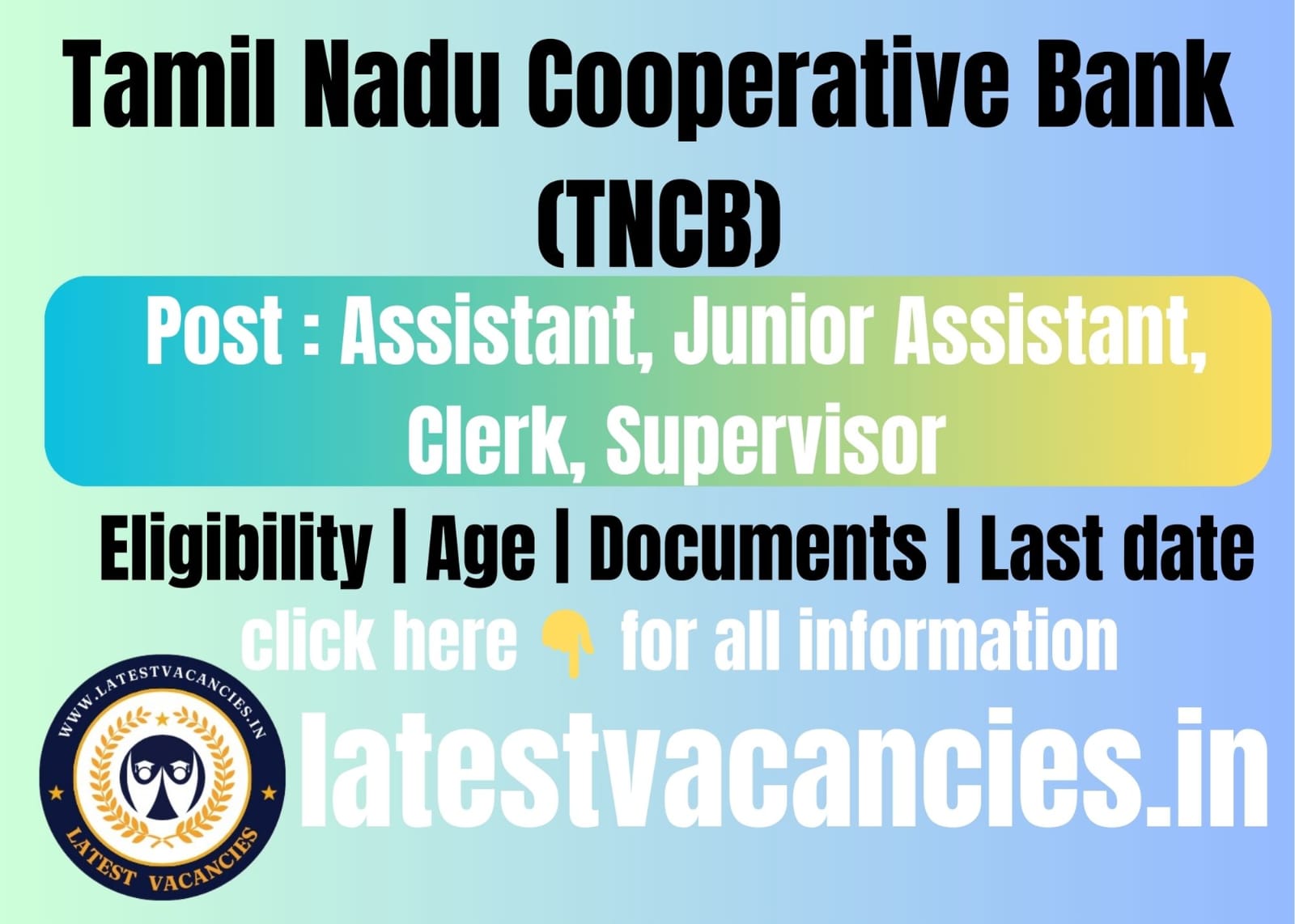 Tamil Nadu Cooperative Bank (TNCB)

Post : Assistant, Junior Assistant, Clerk, Supervisor

Eligibility | Age | Documents | Last date

click here 👇 for all information

WWW.LATESTVACANCIES.IN

LATEST VACANCIES

latestvacancies.in